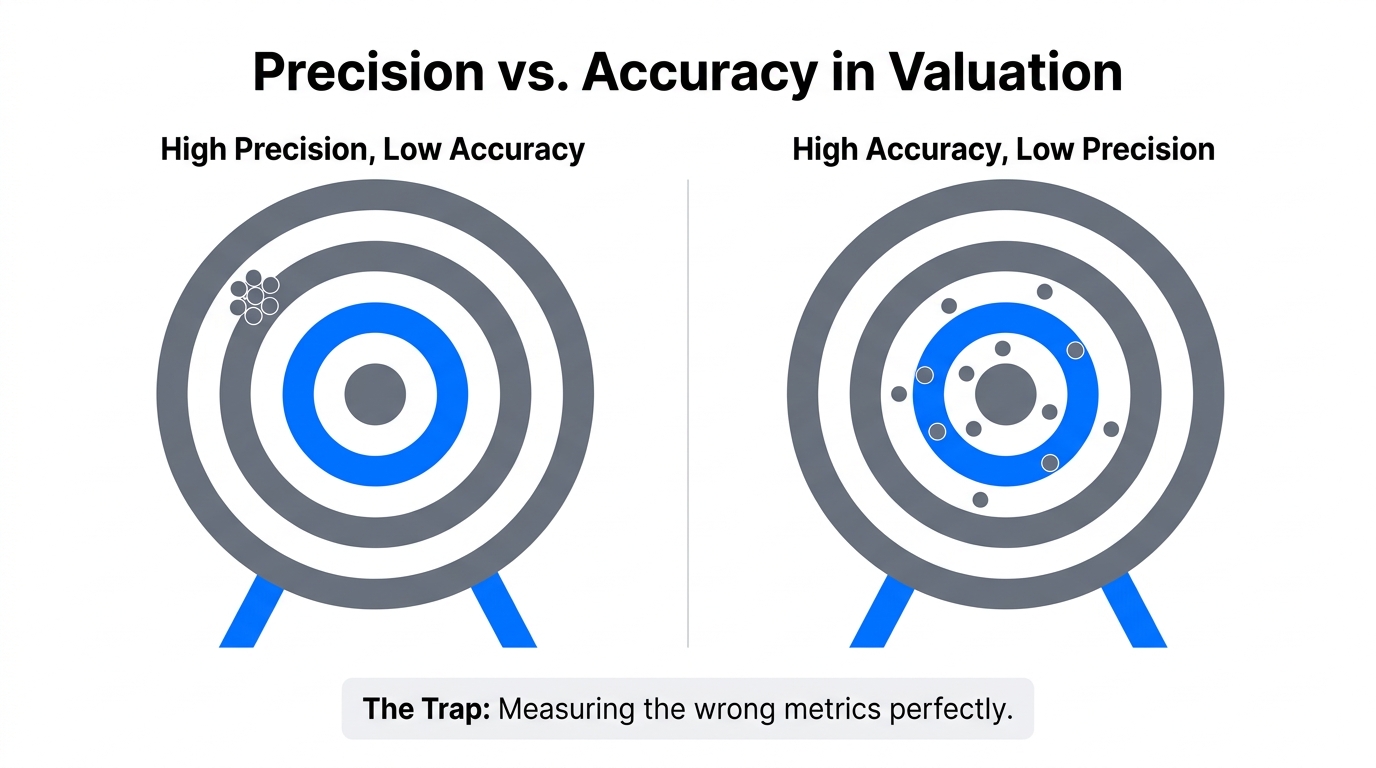 Precision vs. Accuracy in Valuation

High Precision, Low Accuracy

High Accuracy, Low Precision

The Trap: Measuring the wrong metrics perfectly.